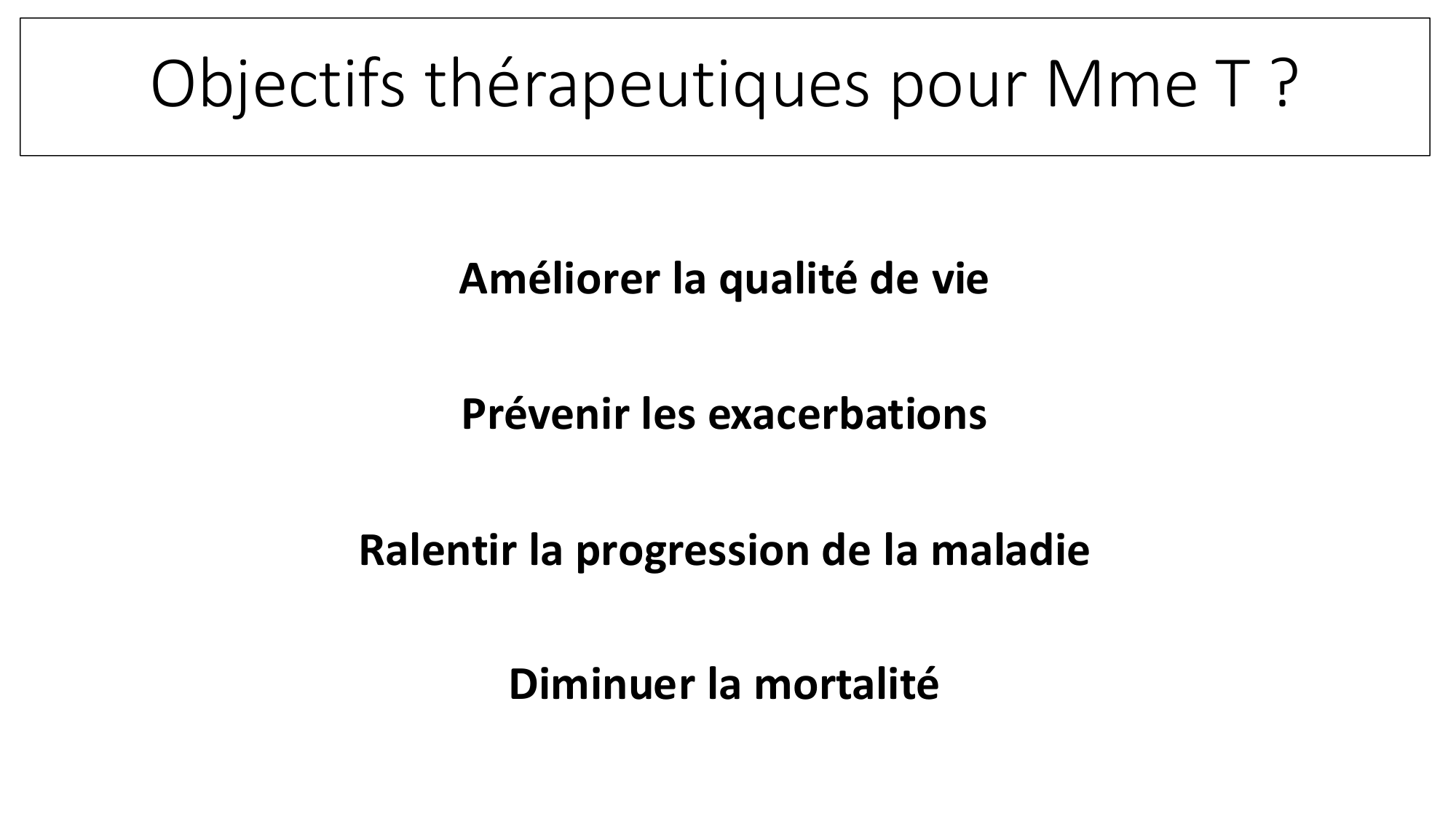 Objectifs thérapeutiques pour Mme T ?

Améliorer la qualité de vie

Prévenir les exacerbations

Ralentir la progression de la maladie

Diminuer la mortalité